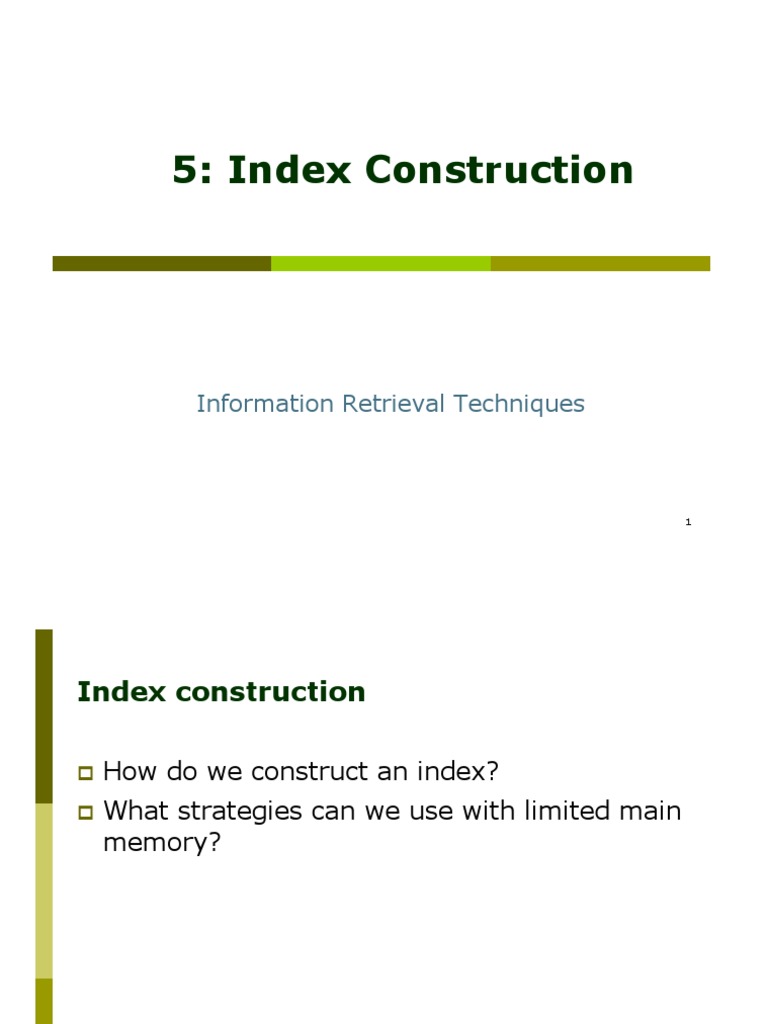 5: Index Construction

Information Retrieval Techniques

1

Index construction

How do we construct an index?

What strategies can we use with limited main memory?